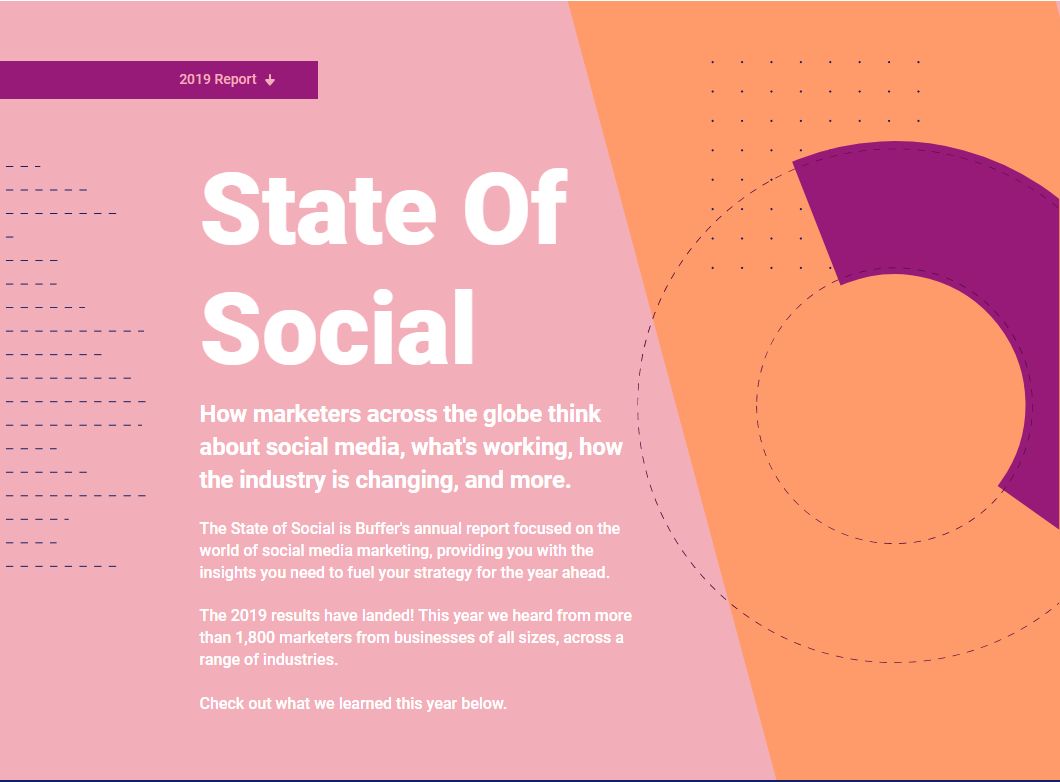 2019 Report

State Of Social

How marketers across the globe think about social media, what's working, how the industry is changing, and more.

The State of Social is Buffer's annual report focused on the world of social media marketing, providing you with the insights you need to fuel your strategy for the year ahead.

The 2019 results have landed! This year we heard from more than 1,800 marketers from businesses of all sizes, across a range of industries.

Check out what we learned this year below.